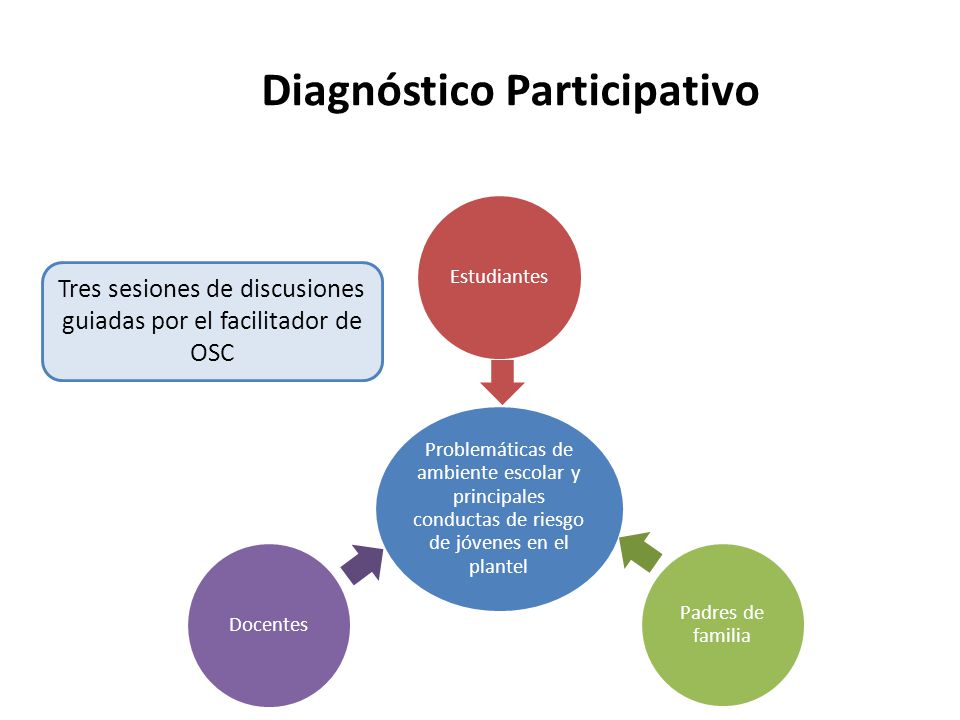 Diagnóstico Participativo

Tres sesiones de discusiones guiadas por el facilitador de OSC

Estudiantes

Problemáticas de ambiente escolar y principales conductas de riesgo de jóvenes en el plantel

Docentes

Padres de familia